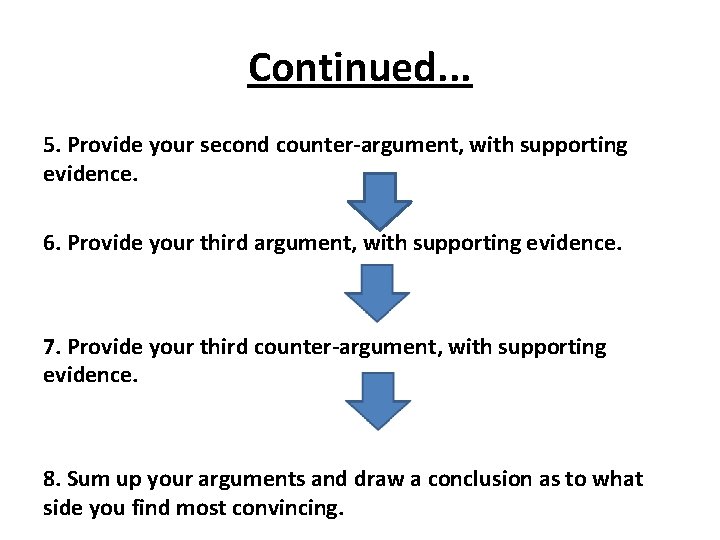 Continued...

5. Provide your second counter-argument, with supporting evidence.

6. Provide your third argument, with supporting evidence.

7. Provide your third counter-argument, with supporting evidence.

8. Sum up your arguments and draw a conclusion as to what side you find most convincing.